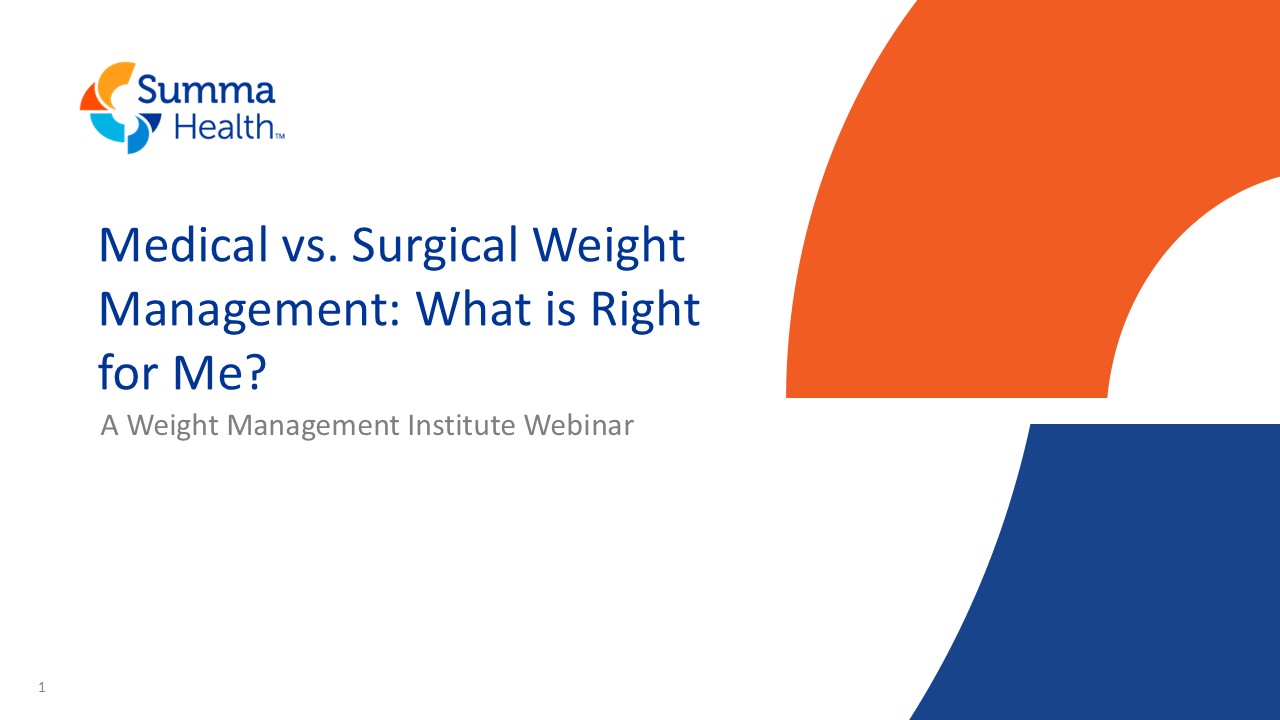 Summa Health™

Medical vs. Surgical Weight Management: What is Right for Me?

A Weight Management Institute Webinar

1